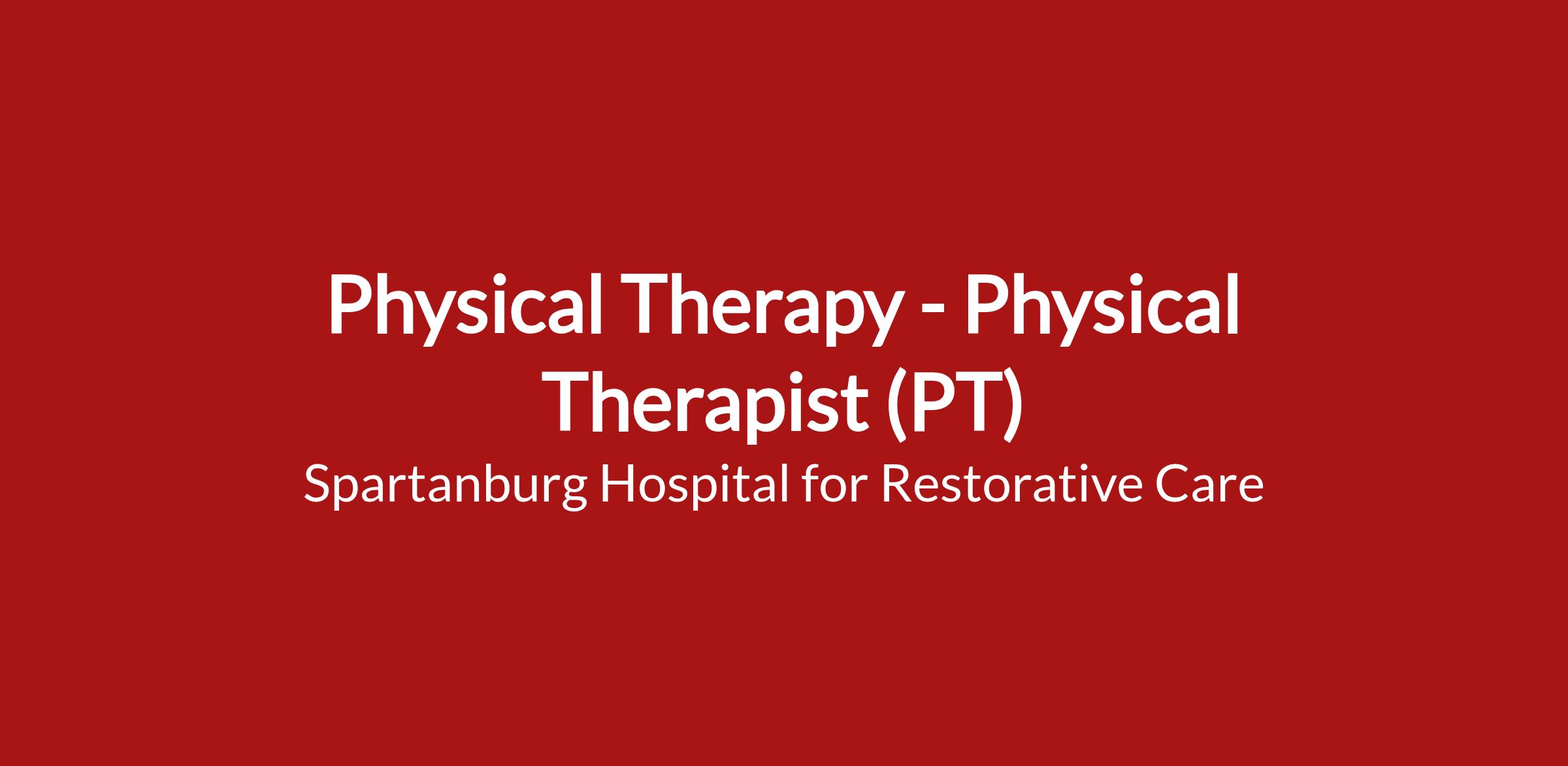 Physical Therapy - Physical Therapist (PT)

Spartanburg Hospital for Restorative Care